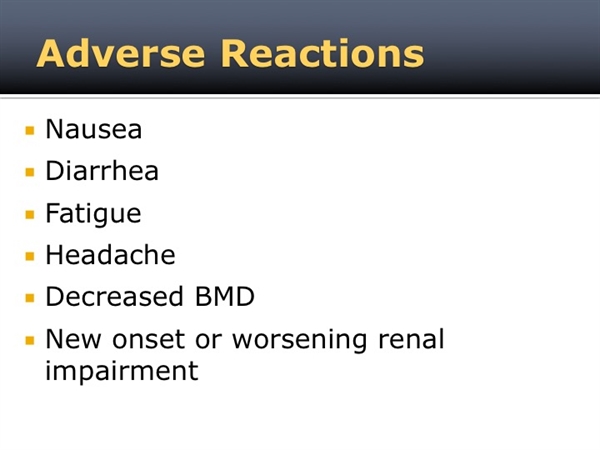 Adverse Reactions

- Nausea
- Diarrhea
- Fatigue
- Headache
- Decreased BMD
- New onset or worsening renal impairment